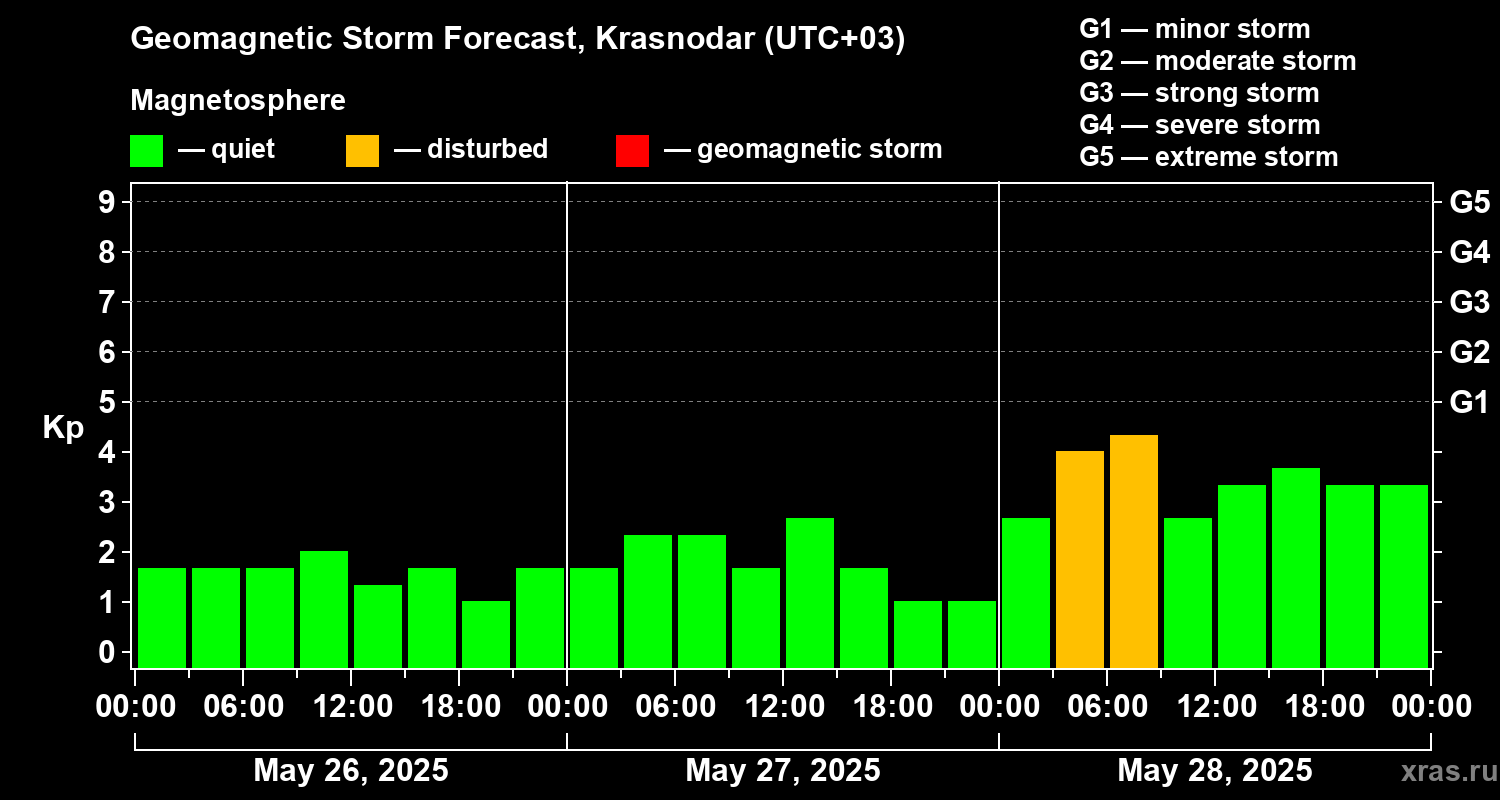 Geomagnetic Storm Forecast, Krasnodar (UTC+03)

Magnetosphere

— quiet — disturbed — geomagnetic storm

G1 — minor storm
G2 — moderate storm
G3 — strong storm
G4 — severe storm
G5 — extreme storm

Kp

9
8
7
6
5
4
3
2
1
0

G5
G4
G3
G2
G1

00:00 06:00 12:00 18:00 00:00 06:00 12:00 18:00 00:00 06:00 12:00 18:00 00:00

May 26, 2025
May 27, 2025
May 28, 2025

xras.ru